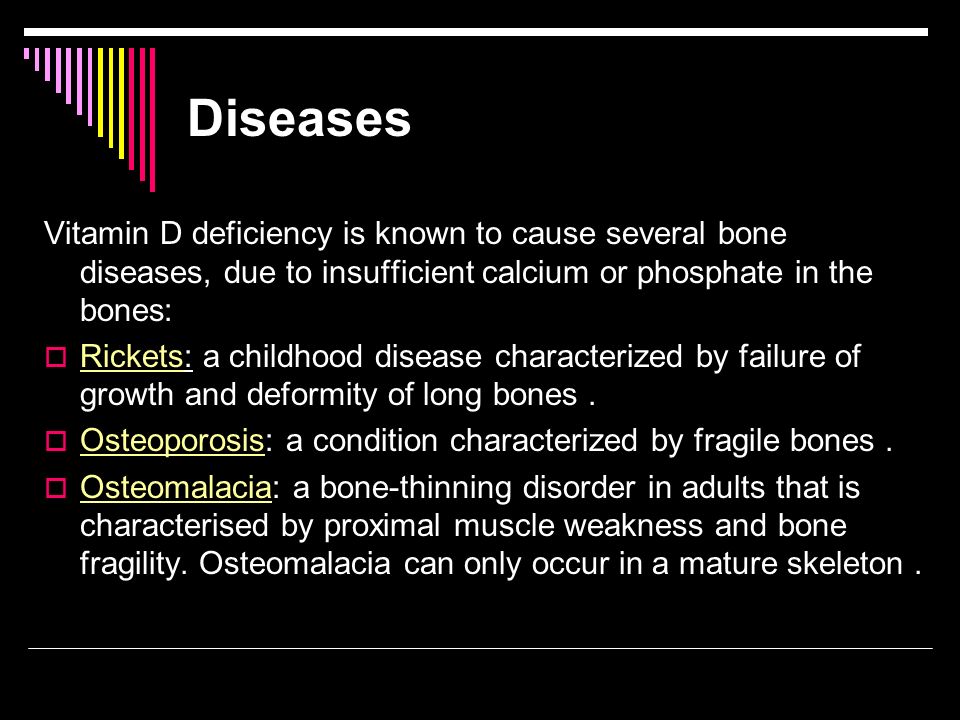 Diseases

Vitamin D deficiency is known to cause several bone diseases, due to insufficient calcium or phosphate in the bones:

Rickets: a childhood disease characterized by failure of growth and deformity of long bones .

Osteoporosis: a condition characterized by fragile bones .

Osteomalacia: a bone-thinning disorder in adults that is characterised by proximal muscle weakness and bone fragility. Osteomalacia can only occur in a mature skeleton .